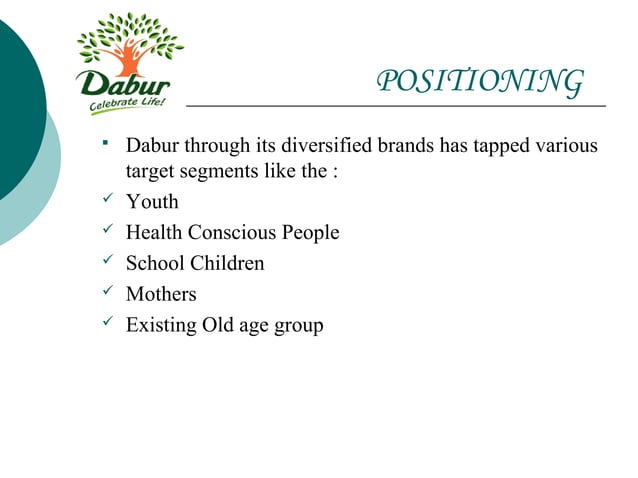 Dabur
Celebrate Life!

POSITIONING

▪ Dabur through its diversified brands has tapped various target segments like the :
✓ Youth
✓ Health Conscious People
✓ School Children
✓ Mothers
✓ Existing Old age group